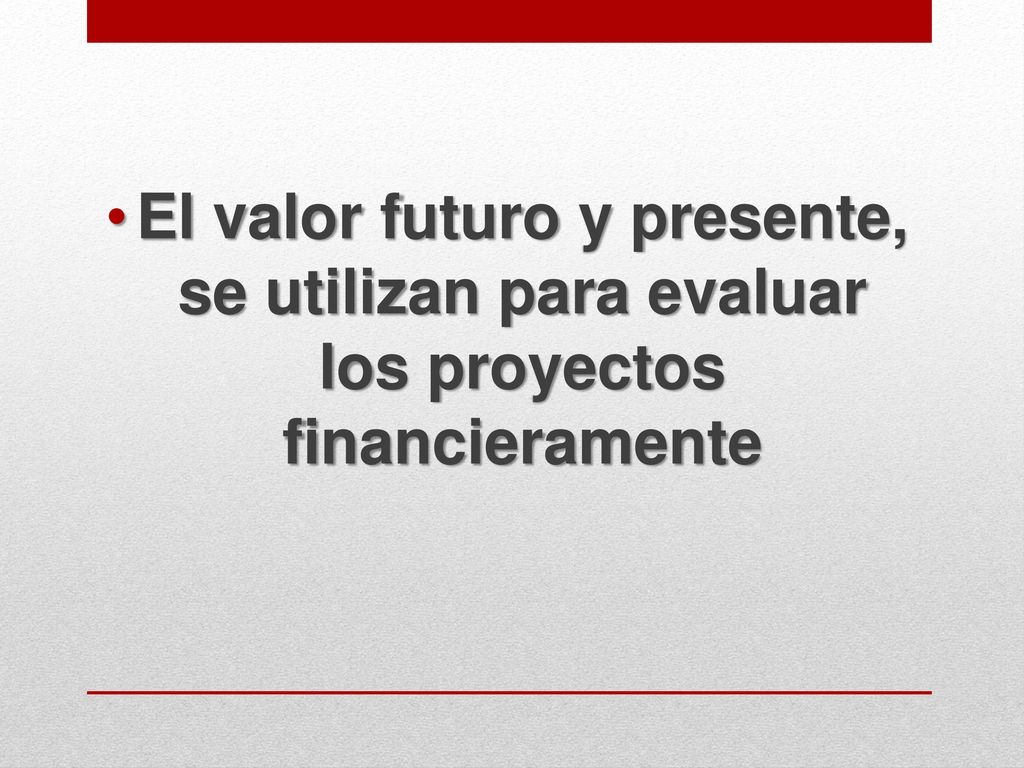 • El valor futuro y presente, se utilizan para evaluar los proyectos financieramente